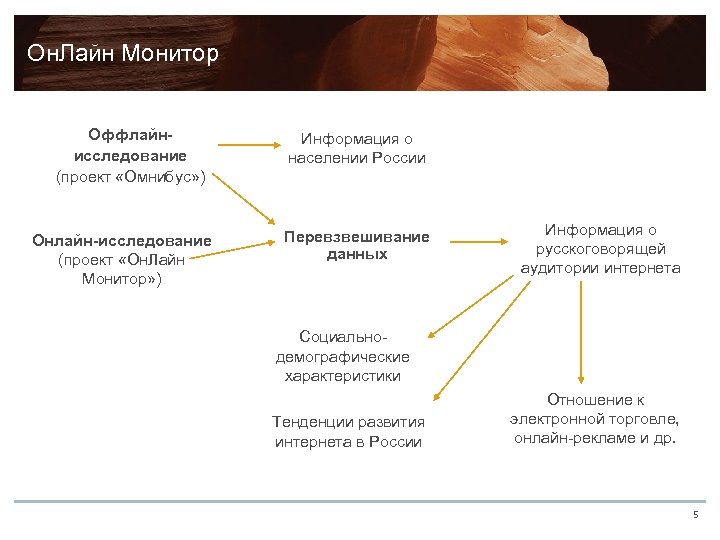 ОнЛайн Монитор

Оффлайн-исследование (проект «Омнибус»)

Информация о населении России

Онлайн-исследование (проект «ОнЛайн Монитор»)

Перевзвешивание данных

Информация о русскоговорящей аудитории интернета

Социально-демографические характеристики

Тенденции развития интернета в России

Отношение к электронной торговле, онлайн-рекламе и др.

5